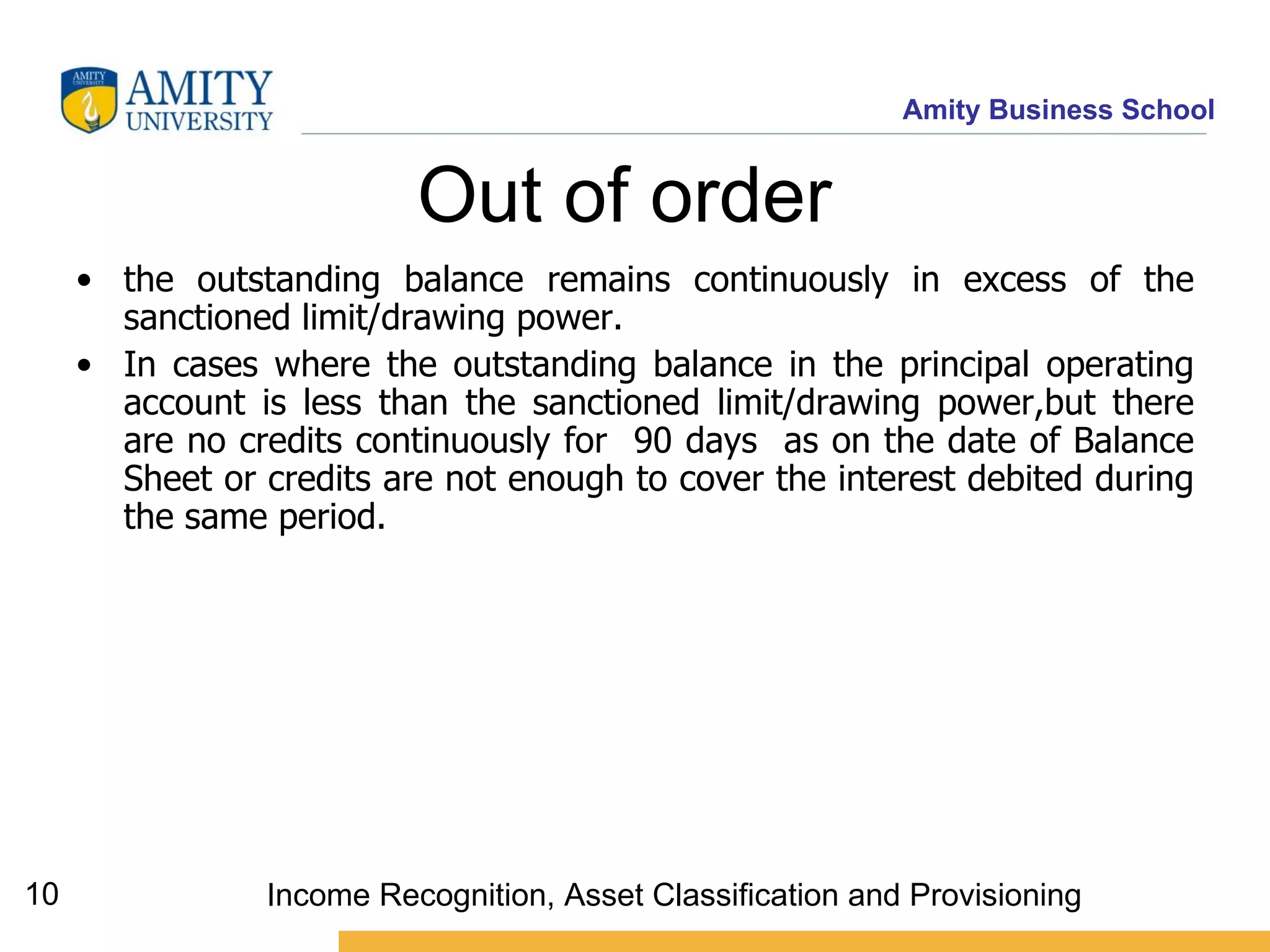 AMITY UNIVERSITY

AMITY UNIVERSITY

Amity Business School

Out of order

• the outstanding balance remains continuously in excess of the sanctioned limit/drawing power.

• In cases where the outstanding balance in the principal operating account is less than the sanctioned limit/drawing power,but there are no credits continuously for 90 days as on the date of Balance Sheet or credits are not enough to cover the interest debited during the same period.

10

Income Recognition, Asset Classification and Provisioning